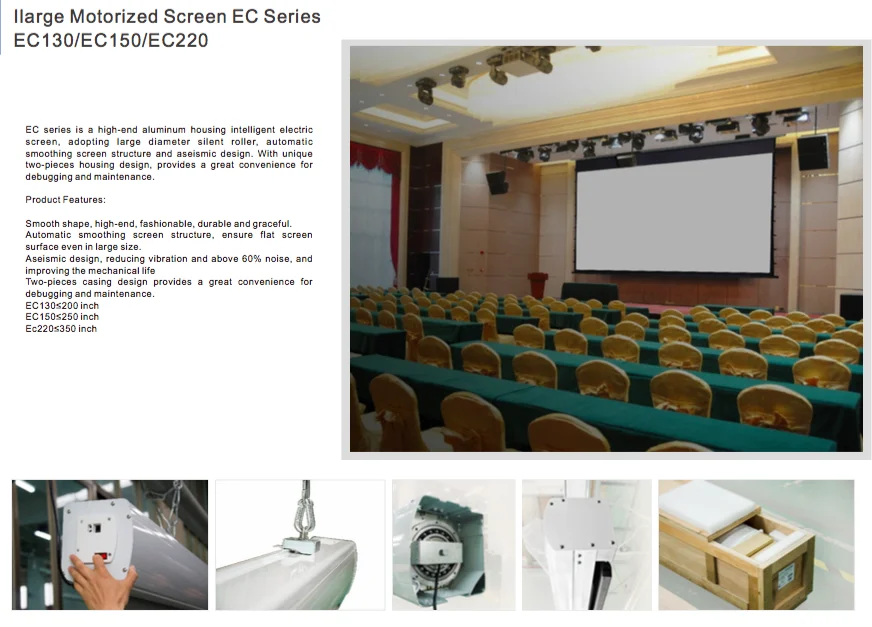 Ilarge Motorized Screen EC Series
EC130/EC150/EC220

EC series is a high-end aluminum housing intelligent electric screen, adopting large diameter silent roller, automatic smoothing screen structure and aseismic design. With unique two-pieces housing design, provides a great convenience for debugging and maintenance.

Product Features:

Smooth shape, high-end, fashionable, durable and graceful.
Automatic smoothing screen structure, ensure flat screen surface even in large size.
Aseismic design, reducing vibration and above 60% noise, and improving the mechanical life
Two-pieces casing design provides a great convenience for debugging and maintenance.
EC130≤200 inch
EC150≤250 inch
Ec220≤350 inch